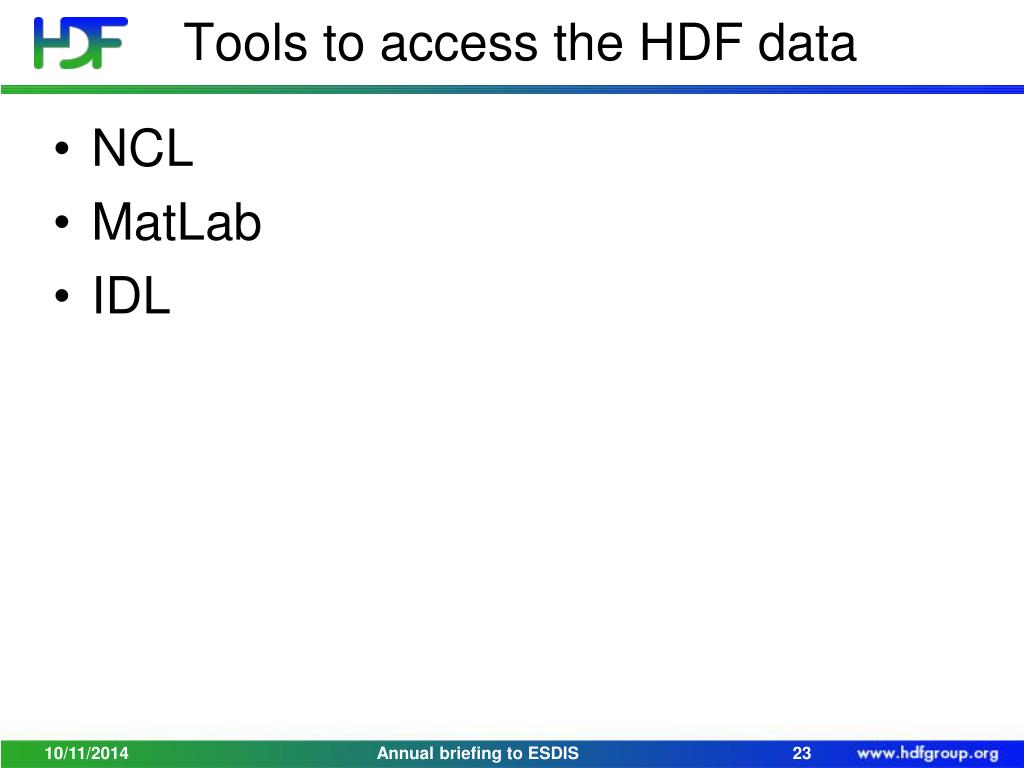 HDF

Tools to access the HDF data

• NCL
• MatLab
• IDL

10/11/2014

Annual briefing to ESDIS

23

www.hdfgroup.org